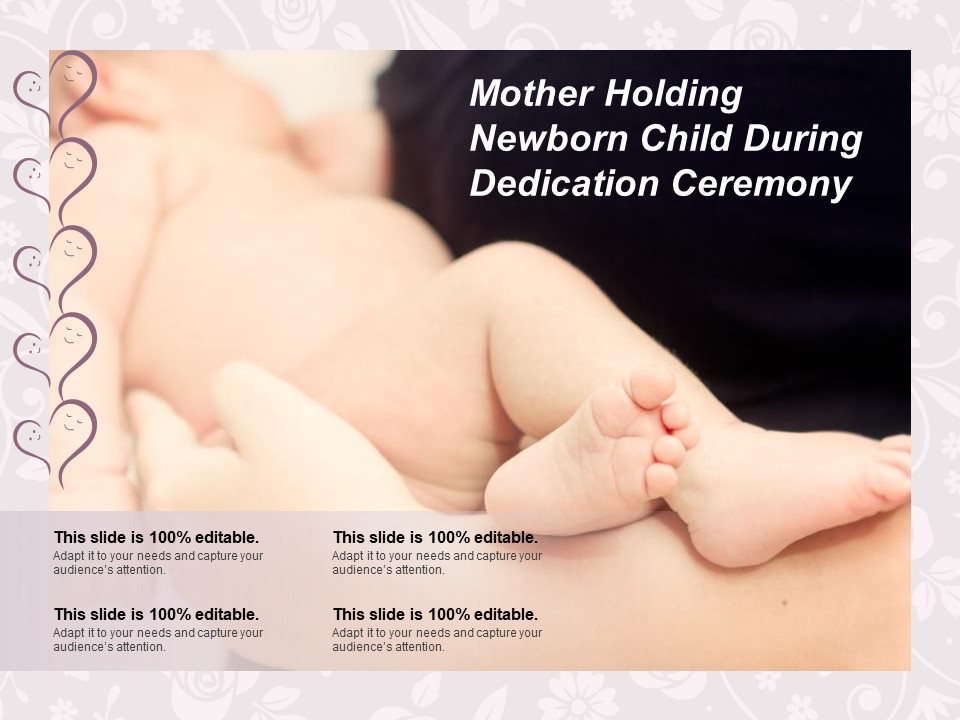 Mother Holding Newborn Child During Dedication Ceremony

This slide is 100% editable.
Adapt it to your needs and capture your audience's attention.

This slide is 100% editable.
Adapt it to your needs and capture your audience's attention.

This slide is 100% editable.
Adapt it to your needs and capture your audience's attention.

This slide is 100% editable.
Adapt it to your needs and capture your audience's attention.